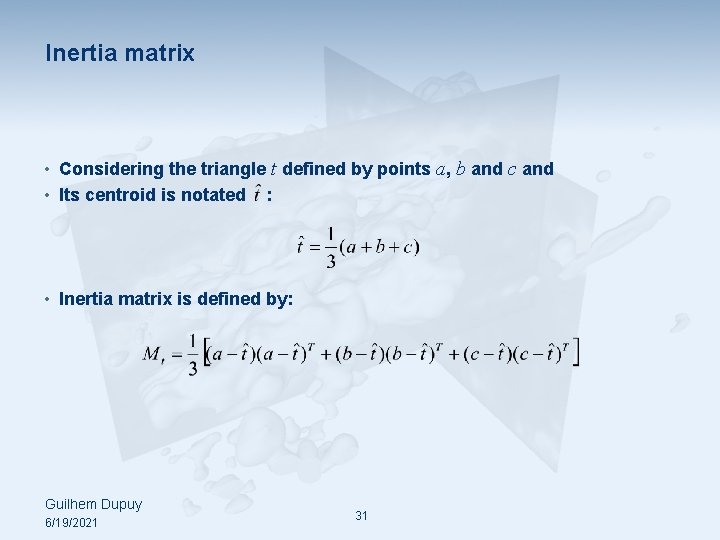 Inertia matrix

• Considering the triangle $t$ defined by points $a$, $b$ and $c$ and
• Its centroid is notated $\hat{t}$ :

$\hat{t} = \frac{1}{3}(a+b+c)$

• Inertia matrix is defined by:

$M_t = \frac{1}{3}\left[(a-\hat{t})(a-\hat{t})^T + (b-\hat{t})(b-\hat{t})^T + (c-\hat{t})(c-\hat{t})^T\right]$

Guilhem Dupuy
6/19/2021

31